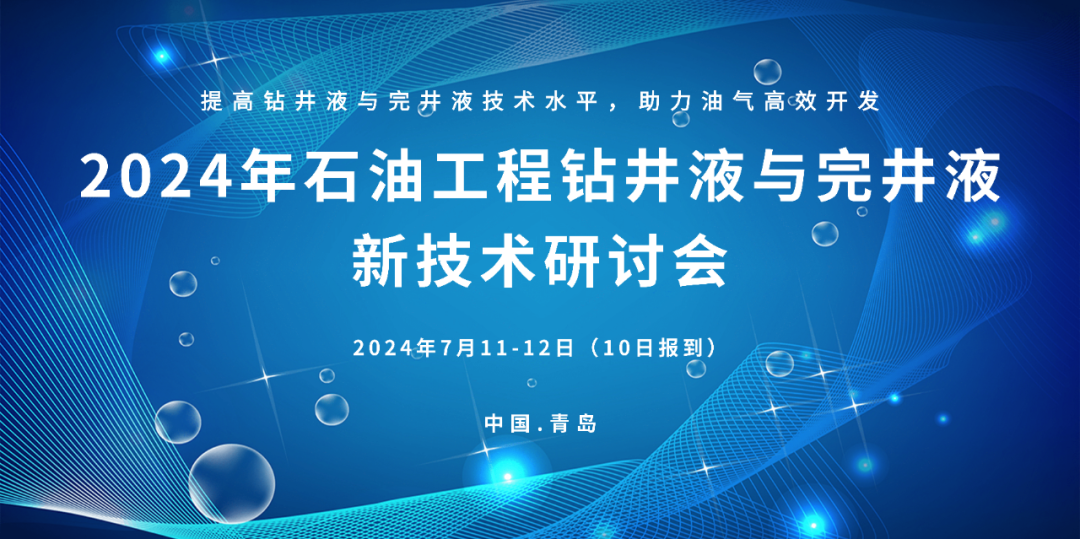 提高钻井液与完井液技术水平，助力油气高效开发

2024年石油工程钻井液与完井液新技术研讨会

2024年7月11-12日（10日报到）

中国.青岛